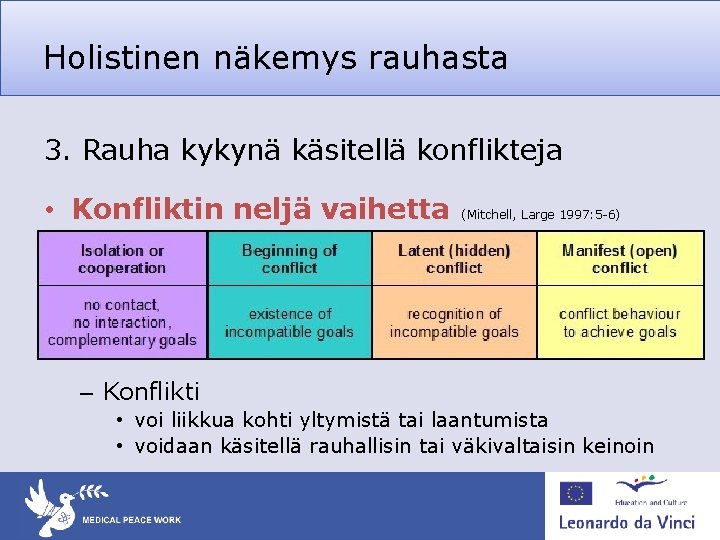 Holistinen näkemys rauhasta

3. Rauha kykynä käsitellä konflikteja

• Konfliktin neljä vaihetta (Mitchell, Large 1997:5-6)

| Isolation or cooperation | Beginning of conflict | Latent (hidden) conflict | Manifest (open) conflict |
|---|---|---|---|
| no contact, no interaction, complementary goals | existence of incompatible goals | recognition of incompatible goals | conflict behaviour to achieve goals |

– Konflikti
• voi liikkua kohti yltymistä tai laantumista
• voidaan käsitellä rauhallisin tai väkivaltaisin keinoin

MEDICAL PEACE WORK

Education and Culture

Leonardo da Vinci